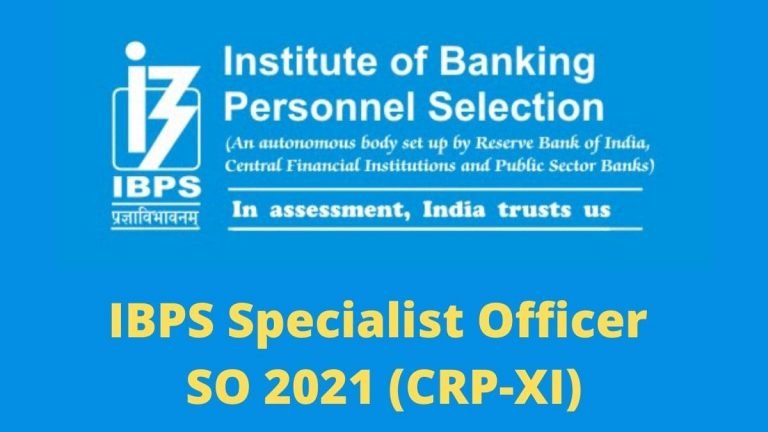 IBPS
प्रज्ञाविभावनम्

Institute of Banking Personnel Selection
(An autonomous body set up by Reserve Bank of India, Central Financial Institutions and Public Sector Banks)

In assessment, India trusts us

IBPS Specialist Officer SO 2021 (CRP-XI)